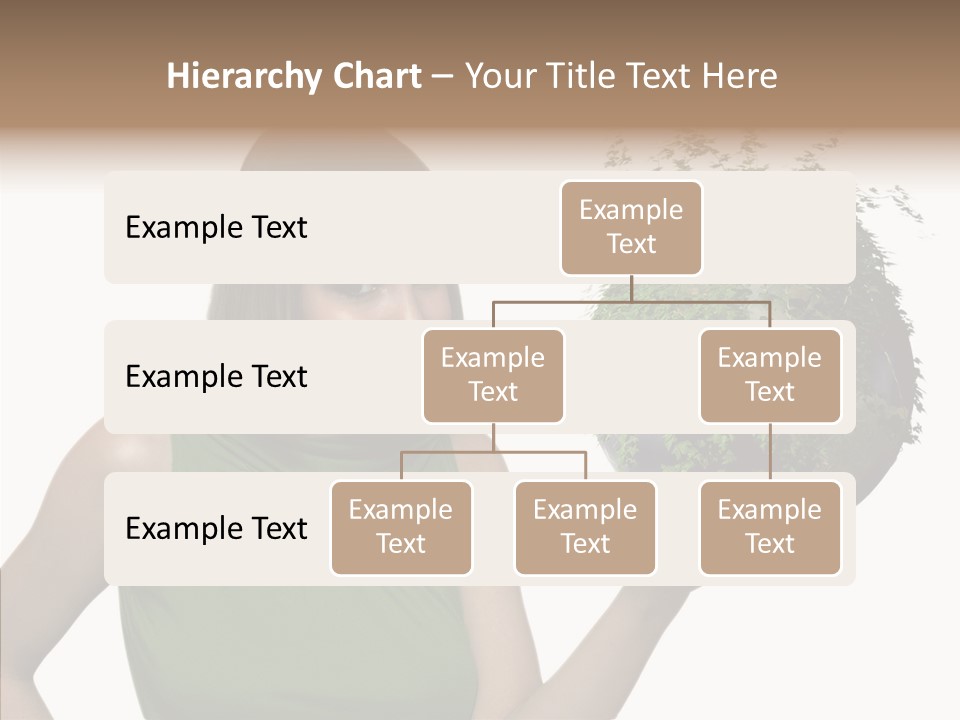 Hierarchy Chart – Your Title Text Here

Example Text

Example Text

Example Text

Example Text

Example Text

Example Text

Example Text

Example Text

Example Text